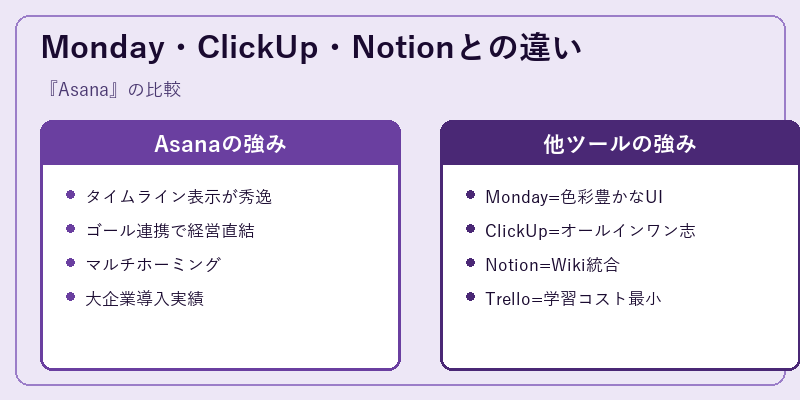 Monday・ClickUp・Notionとの違い

『Asana』の比較

Asanaの強み

- タイムライン表示が秀逸
- ゴール連携で経営直結
- マルチホーミング
- 大企業導入実績

他ツールの強み

- Monday=色彩豊かなUI
- ClickUp=オールインワン志
- Notion=Wiki統合
- Trello=学習コスト最小